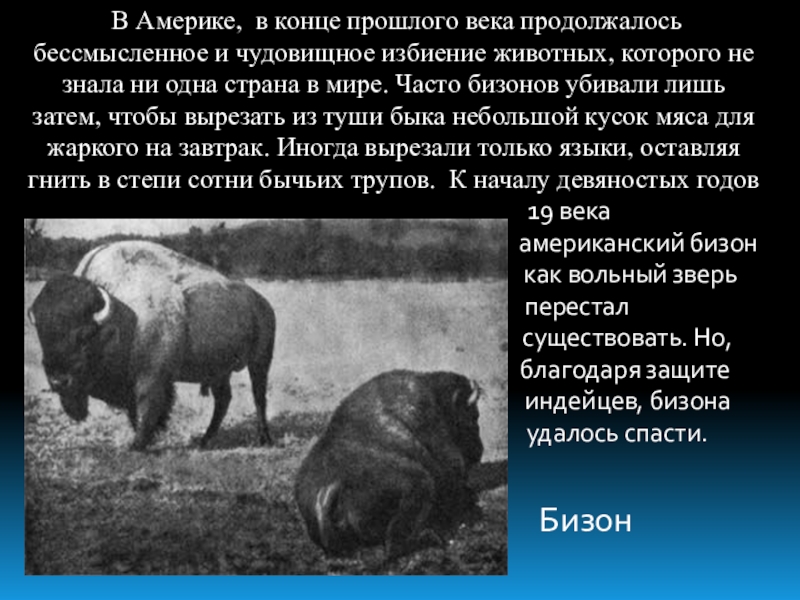 В Америке, в конце прошлого века продолжалось бессмысленное и чудовищное избиение животных, которого не знала ни одна страна в мире. Часто бизонов убивали лишь затем, чтобы вырезать из туши быка небольшой кусок мяса для жаркого на завтрак. Иногда вырезали только языки, оставляя гнить в степи сотни бычьих трупов. К началу девяностых годов 19 века американский бизон как вольный зверь перестал существовать. Но, благодаря защите индейцев, бизона удалось спасти.

Бизон